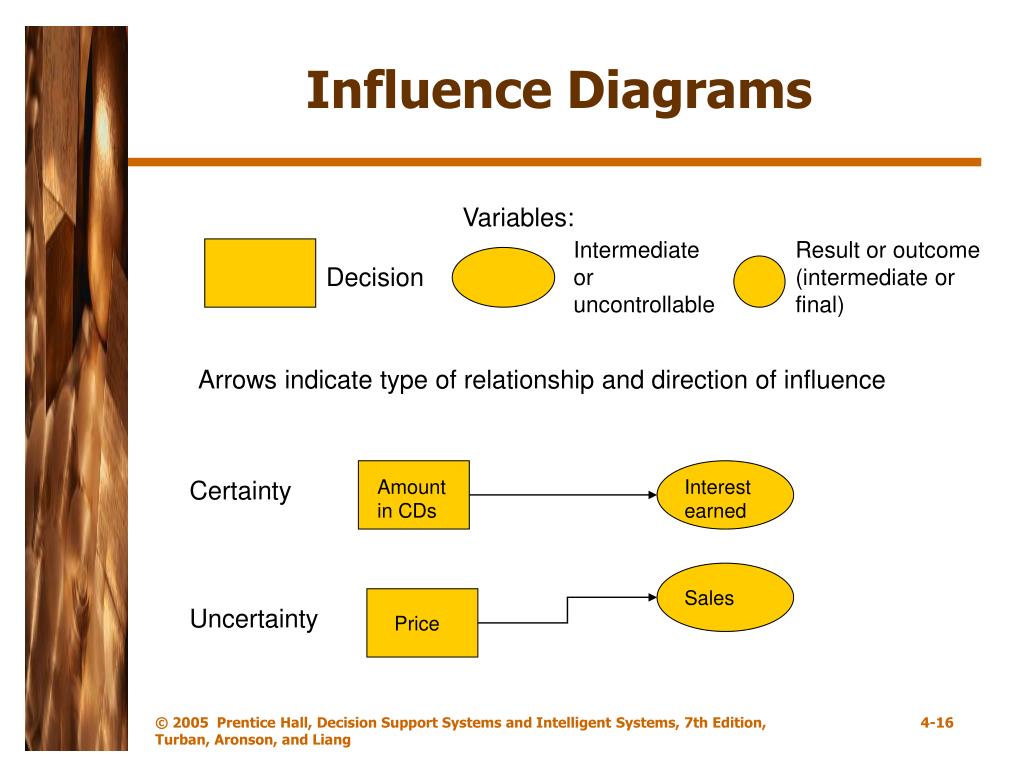 Influence Diagrams

Variables:

Decision

Intermediate or uncontrollable

Result or outcome (intermediate or final)

Arrows indicate type of relationship and direction of influence

Certainty

Amount in CDs

Interest earned

Uncertainty

Price

Sales

© 2005 Prentice Hall, Decision Support Systems and Intelligent Systems, 7th Edition, Turban, Aronson, and Liang

4-16